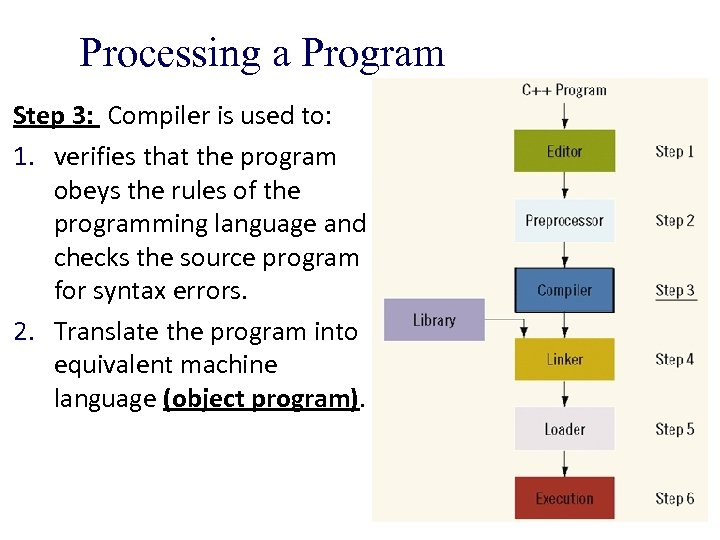 Processing a Program

Step 3: Compiler is used to:

1. verifies that the program obeys the rules of the programming language and checks the source program for syntax errors.

2. Translate the program into equivalent machine language (object program).

C++ Program

Editor Step 1

Preprocessor Step 2

Compiler Step 3

Library

Linker Step 4

Loader Step 5

Execution Step 6